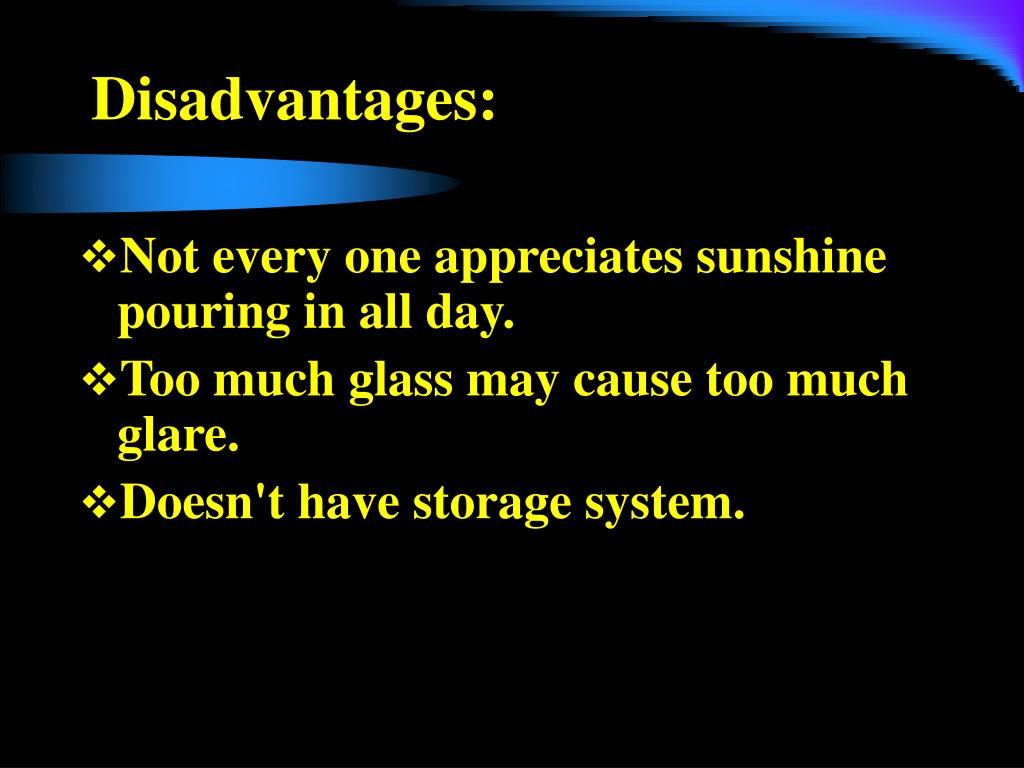 Disadvantages:

❖Not every one appreciates sunshine pouring in all day.

❖Too much glass may cause too much glare.

❖Doesn't have storage system.